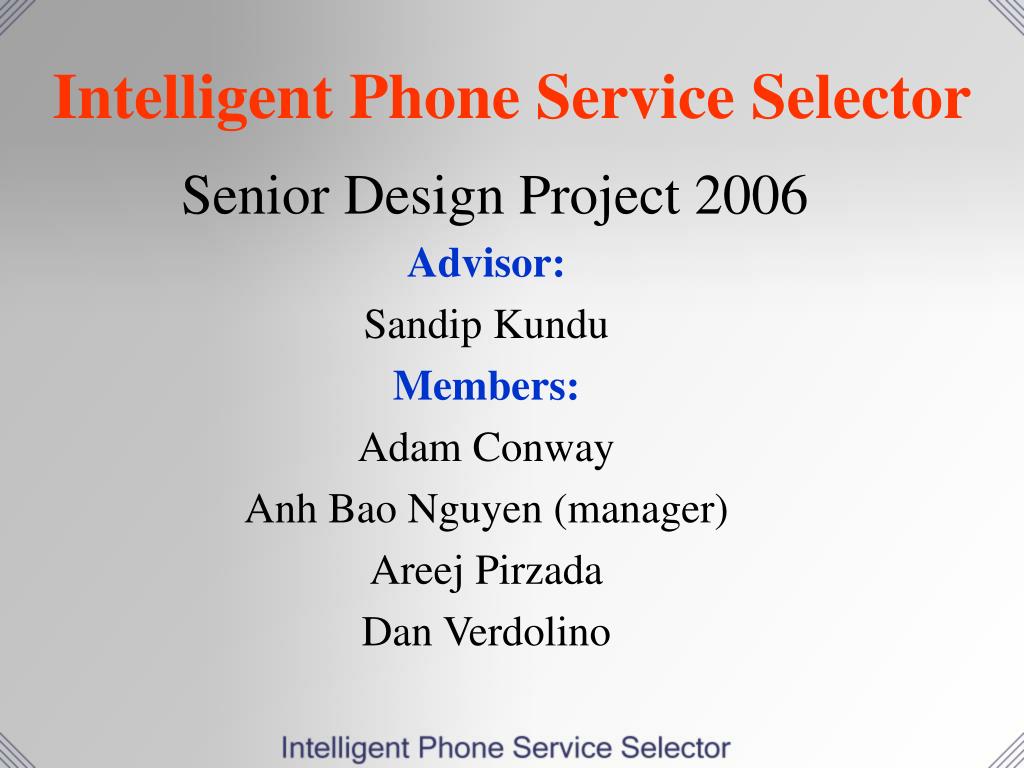 Intelligent Phone Service Selector

Senior Design Project 2006

Advisor:

Sandip Kundu

Members:

Adam Conway

Anh Bao Nguyen (manager)

Areej Pirzada

Dan Verdolino

Intelligent Phone Service Selector